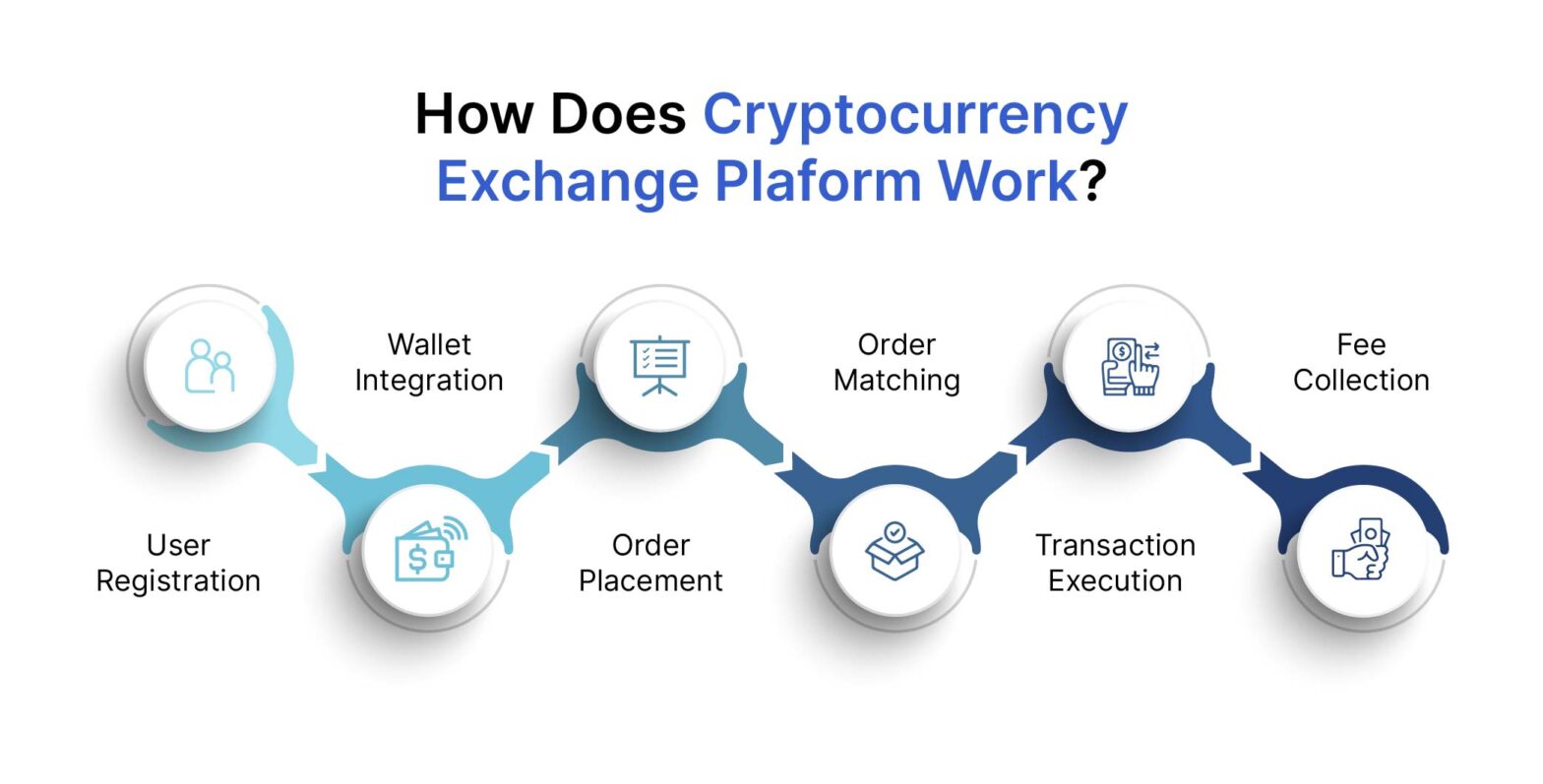 How Does Cryptocurrency Exchange Plaform Work?

User Registration

Wallet Integration

Order Placement

Order Matching

Transaction Execution

Fee Collection